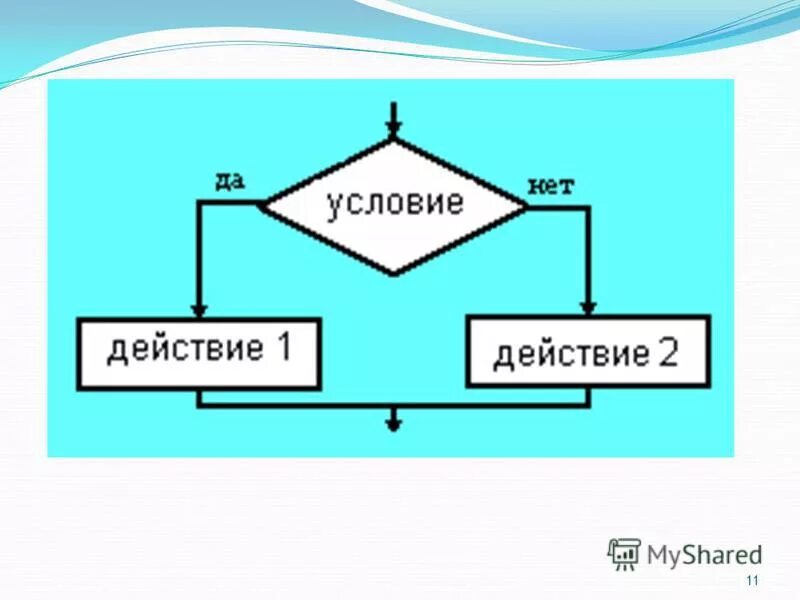 да
условие
нет
действие 1
действие 2

MyShared
11